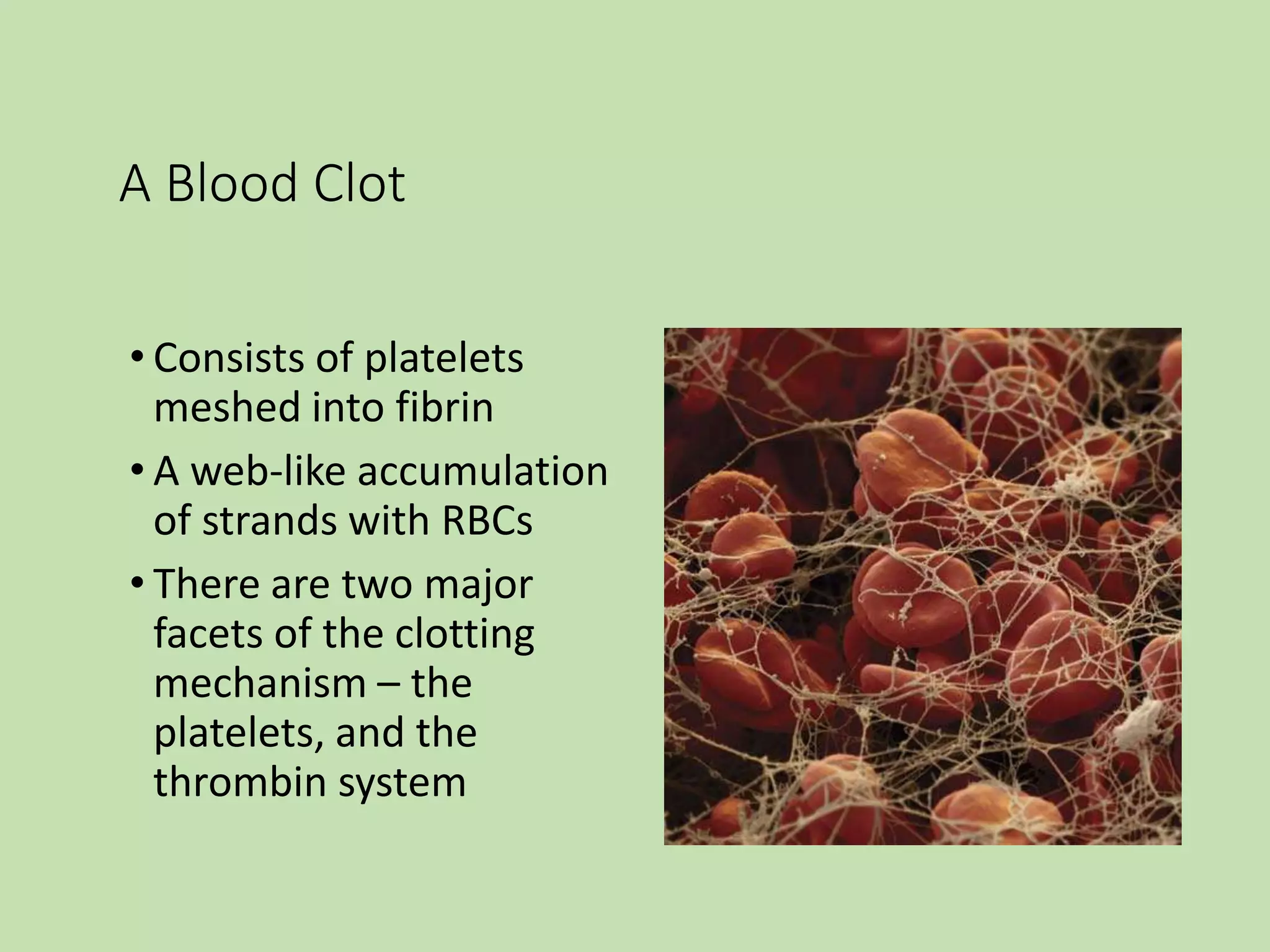 A Blood Clot

• Consists of platelets meshed into fibrin
• A web-like accumulation of strands with RBCs
• There are two major facets of the clotting mechanism – the platelets, and the thrombin system